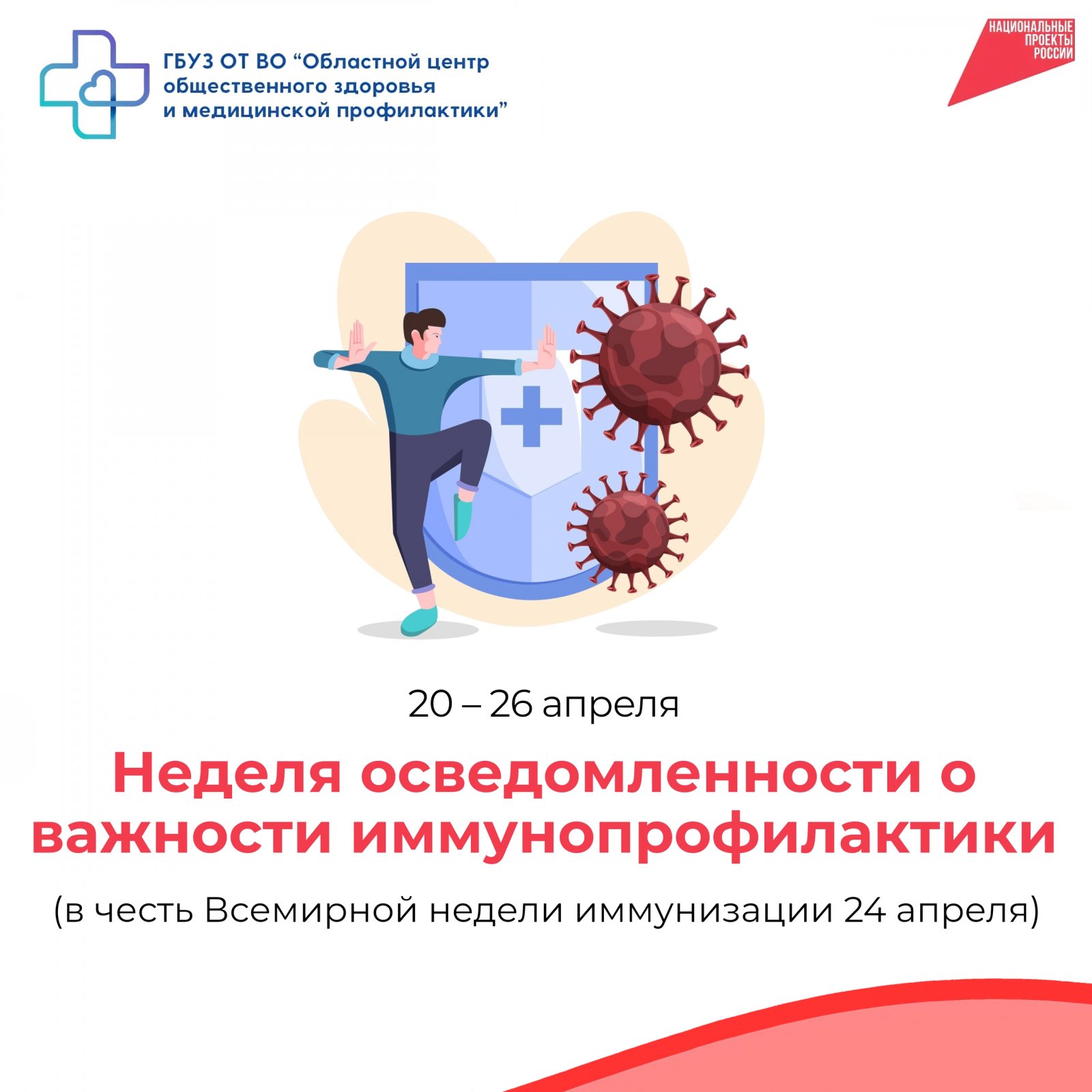 ГБУЗ ОТ ВО “Областной центр общественного здоровья и медицинской профилактики”

НАЦИОНАЛЬНЫЕ ПРОЕКТЫ РОССИИ

20 – 26 апреля

Неделя осведомленности о важности иммунопрофилактики

(в честь Всемирной недели иммунизации 24 апреля)